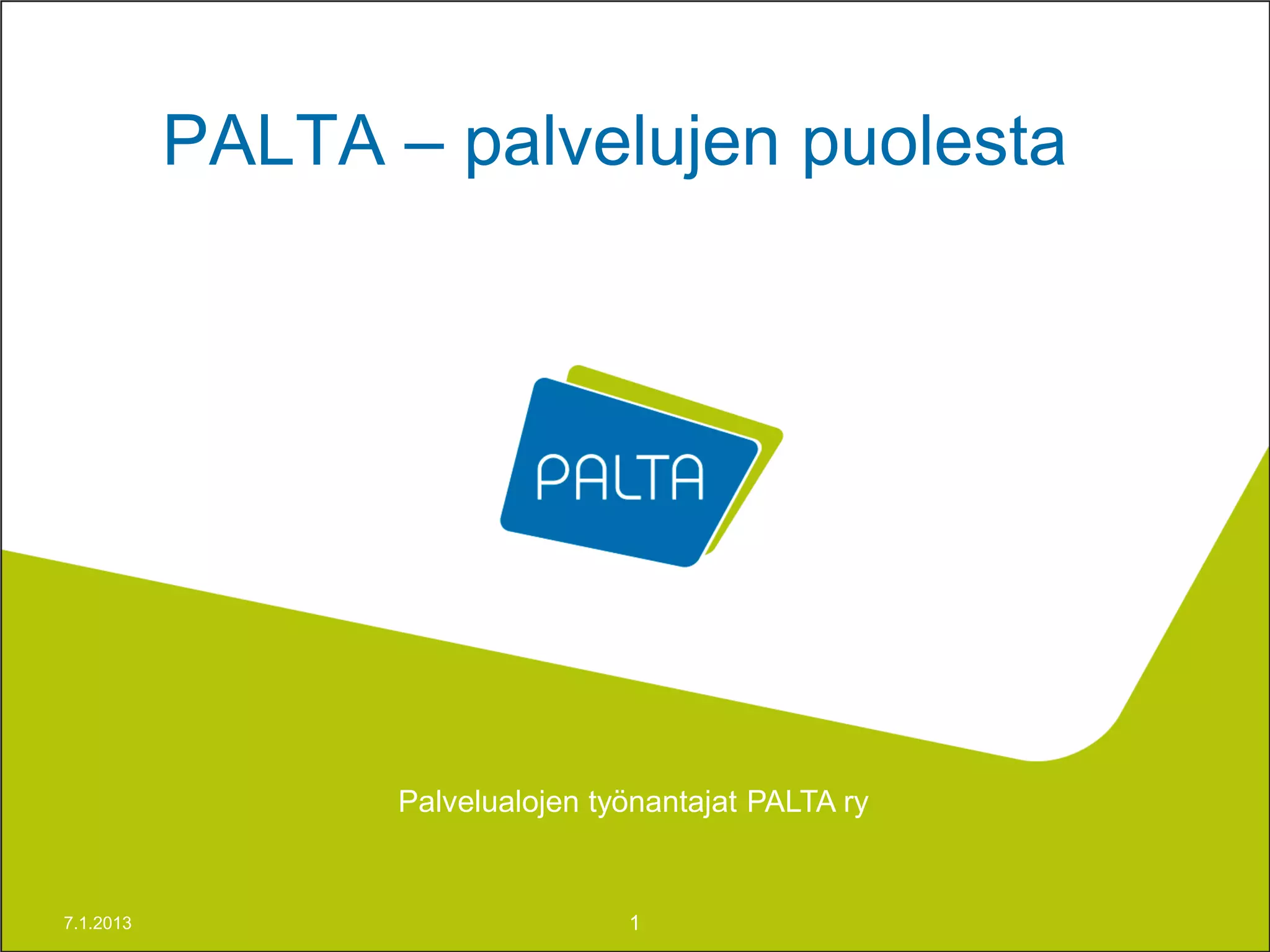 PALTA – palvelujen puolesta

PALTA

Palvelualojen työnantajat PALTA ry

7.1.2013

1